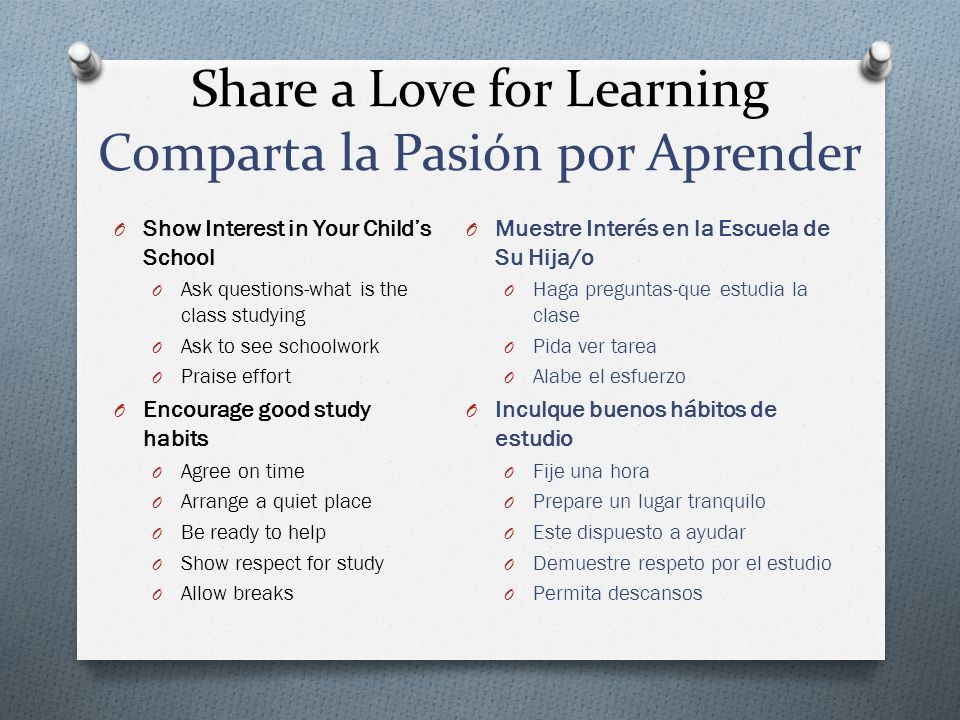 Share a Love for Learning
Comparta la Pasión por Aprender

Show Interest in Your Child's School
Ask questions-what is the class studying
Ask to see schoolwork
Praise effort
Encourage good study habits
Agree on time
Arrange a quiet place
Be ready to help
Show respect for study
Allow breaks

Muestre Interés en la Escuela de Su Hija/o
Haga preguntas-que estudia la clase
Pida ver tarea
Alabe el esfuerzo
Inculque buenos hábitos de estudio
Fije una hora
Prepare un lugar tranquilo
Este dispuesto a ayudar
Demuestre respeto por el estudio
Permita descansos